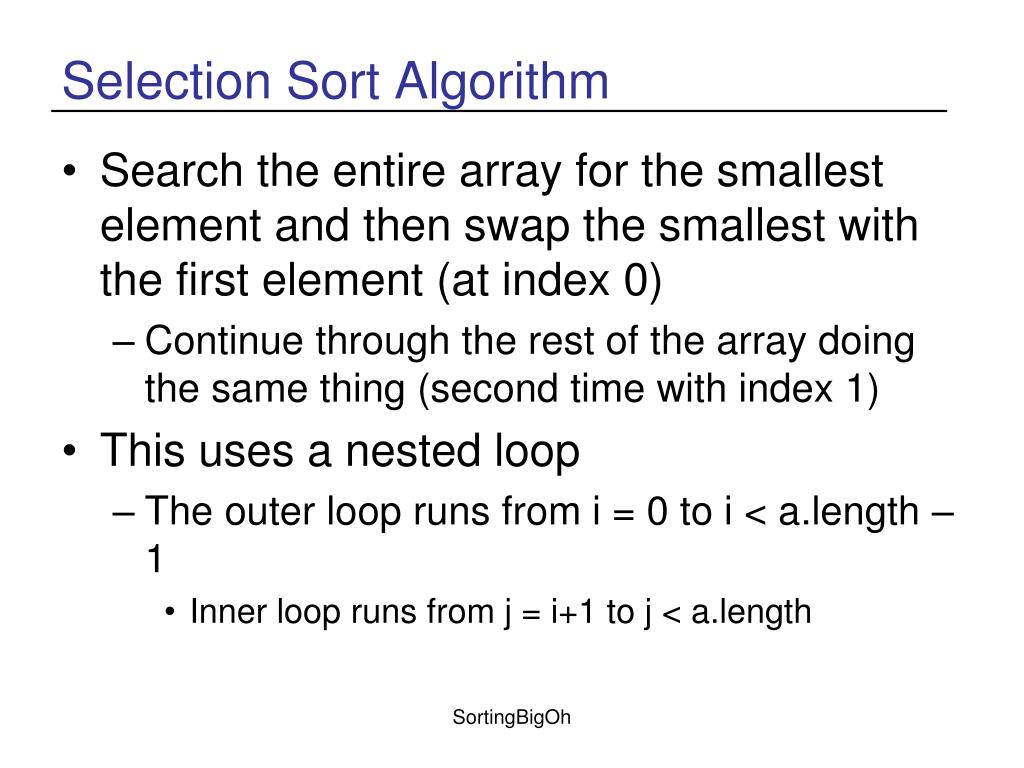 Selection Sort Algorithm

• Search the entire array for the smallest element and then swap the smallest with the first element (at index 0)
  – Continue through the rest of the array doing the same thing (second time with index 1)
• This uses a nested loop
  – The outer loop runs from i = 0 to i < a.length – 1
    • Inner loop runs from j = i+1 to j < a.length

SortingBigOh